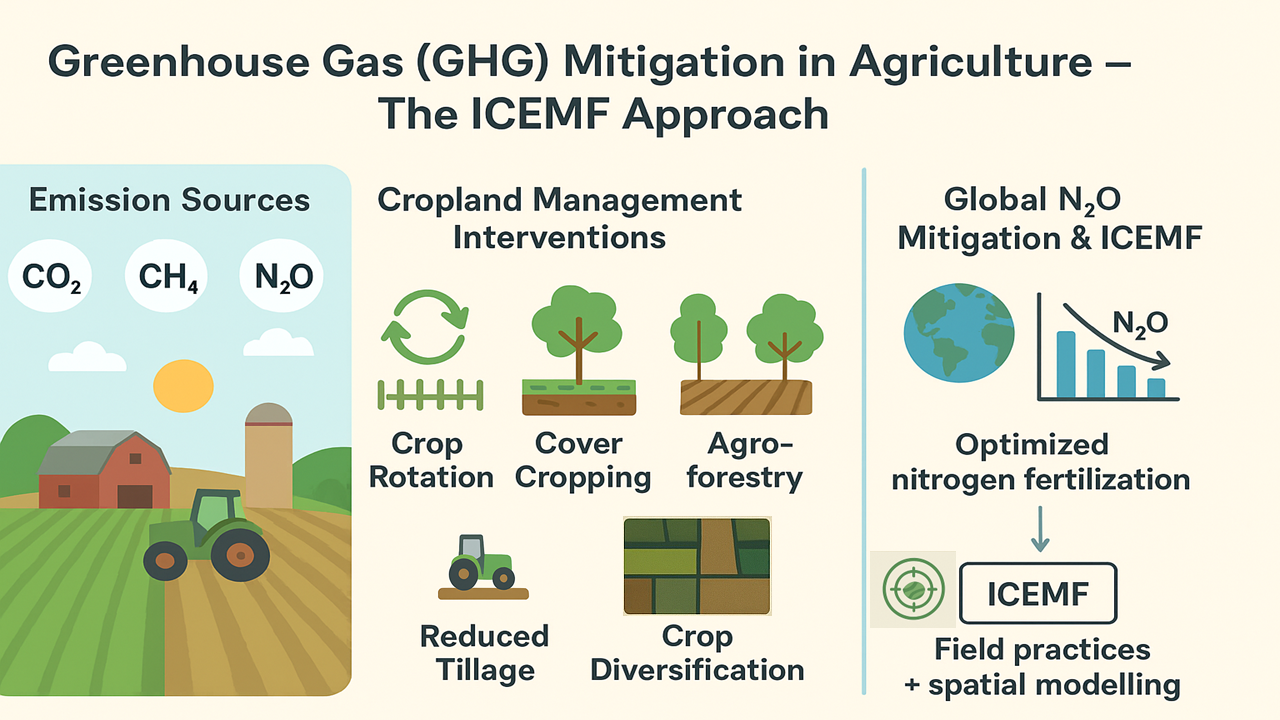 Greenhouse Gas (GHG) Mitigation in Agriculture – The ICEMF Approach

Emission Sources

$CO_2$ $CH_4$ $N_2O$

Cropland Management Interventions

Crop Rotation

Cover Cropping

Agro-forestry

Reduced Tillage

Crop Diversification

Global $N_2O$ Mitigation & ICEMF

$N_2O$

Optimized nitrogen fertilization

ICEMF

Field practices + spatial modelling